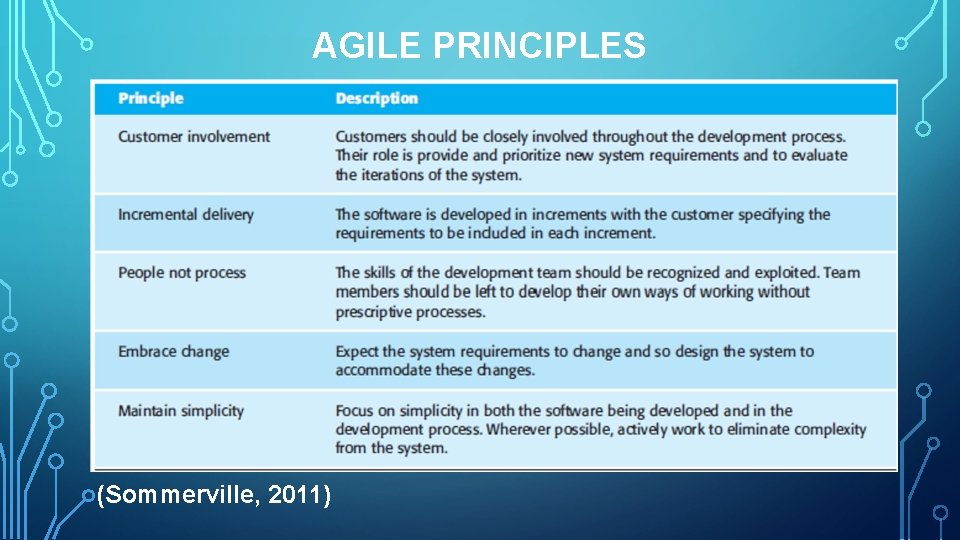 AGILE PRINCIPLES

| Principle | Description |
|---|---|
| Customer involvement | Customers should be closely involved throughout the development process. Their role is provide and prioritize new system requirements and to evaluate the iterations of the system. |
| Incremental delivery | The software is developed in increments with the customer specifying the requirements to be included in each increment. |
| People not process | The skills of the development team should be recognized and exploited. Team members should be left to develop their own ways of working without prescriptive processes. |
| Embrace change | Expect the system requirements to change and so design the system to accommodate these changes. |
| Maintain simplicity | Focus on simplicity in both the software being developed and in the development process. Wherever possible, actively work to eliminate complexity from the system. |

(Sommerville, 2011)